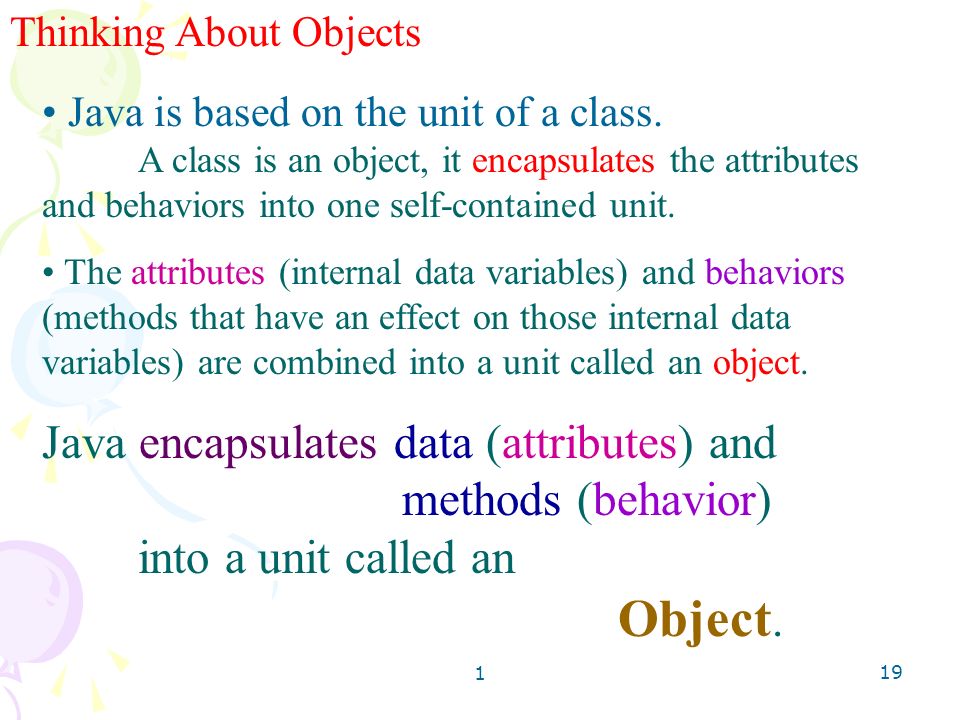 Thinking About Objects

• Java is based on the unit of a class.

A class is an object, it encapsulates the attributes and behaviors into one self-contained unit.

• The attributes (internal data variables) and behaviors (methods that have an effect on those internal data variables) are combined into a unit called an object.

Java encapsulates data (attributes) and methods (behavior) into a unit called an Object.

1

19